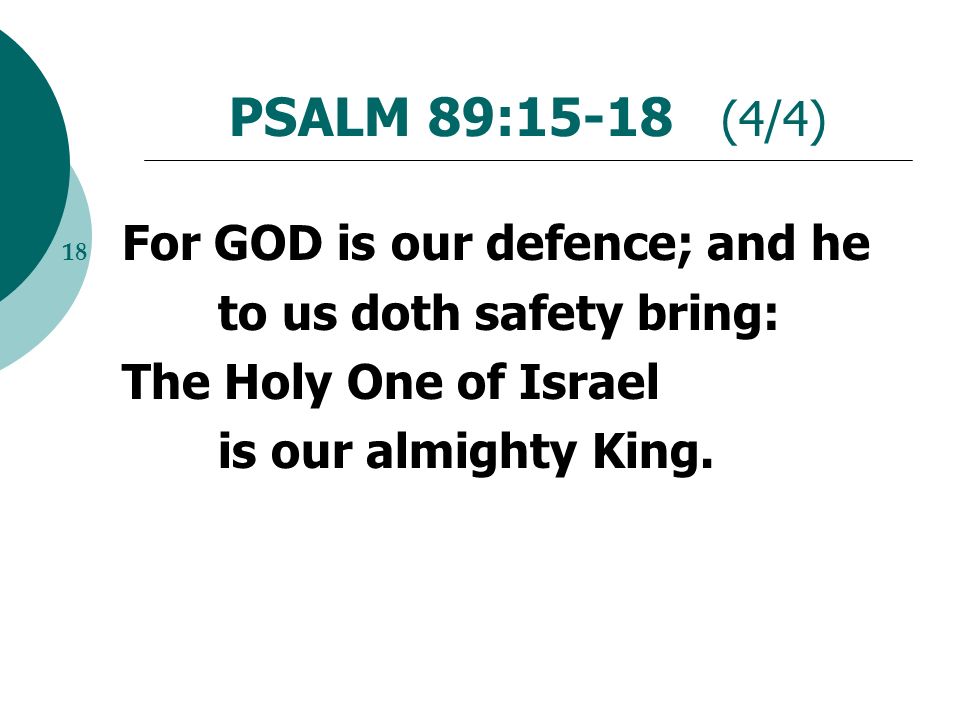 PSALM 89:15-18 (4/4)

18 For GOD is our defence; and he
to us doth safety bring:
The Holy One of Israel
is our almighty King.